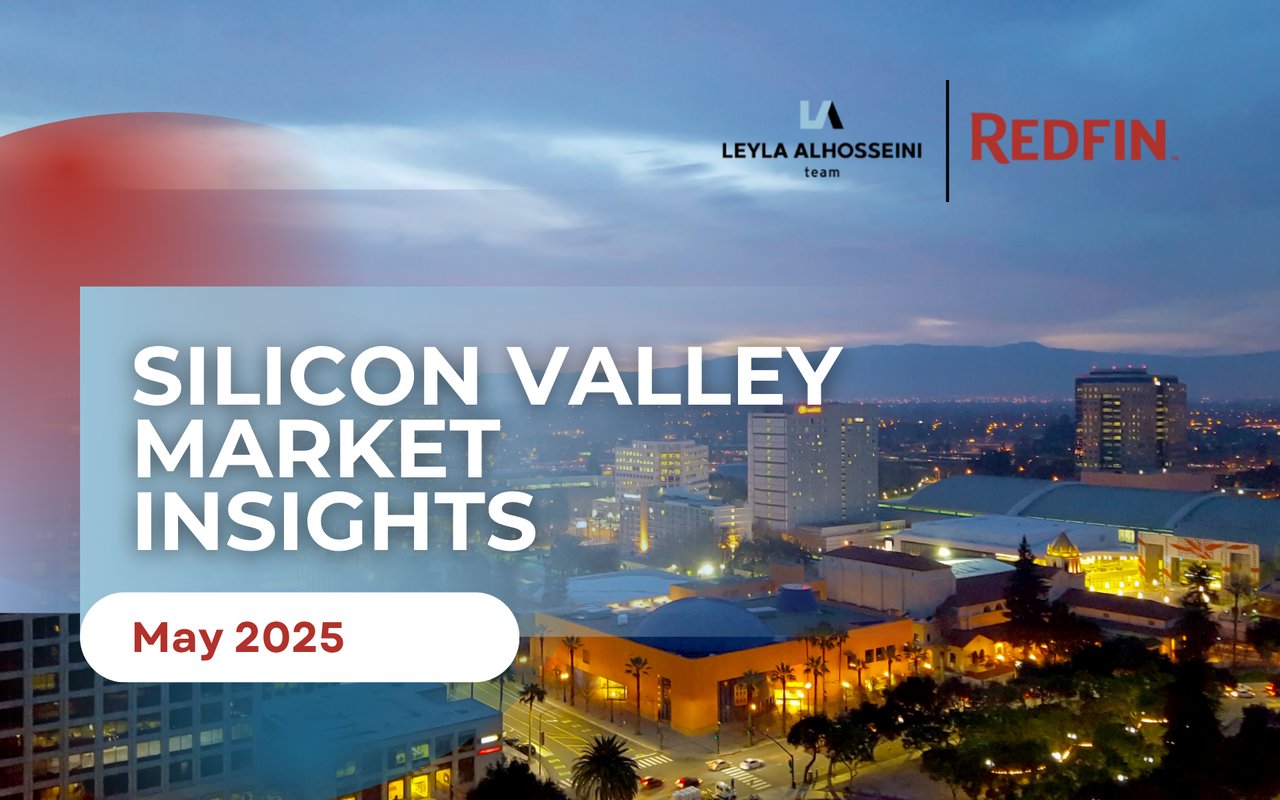 LA
LEYLA ALHOSSEINI
team

REDFIN

SILICON VALLEY MARKET INSIGHTS

May 2025